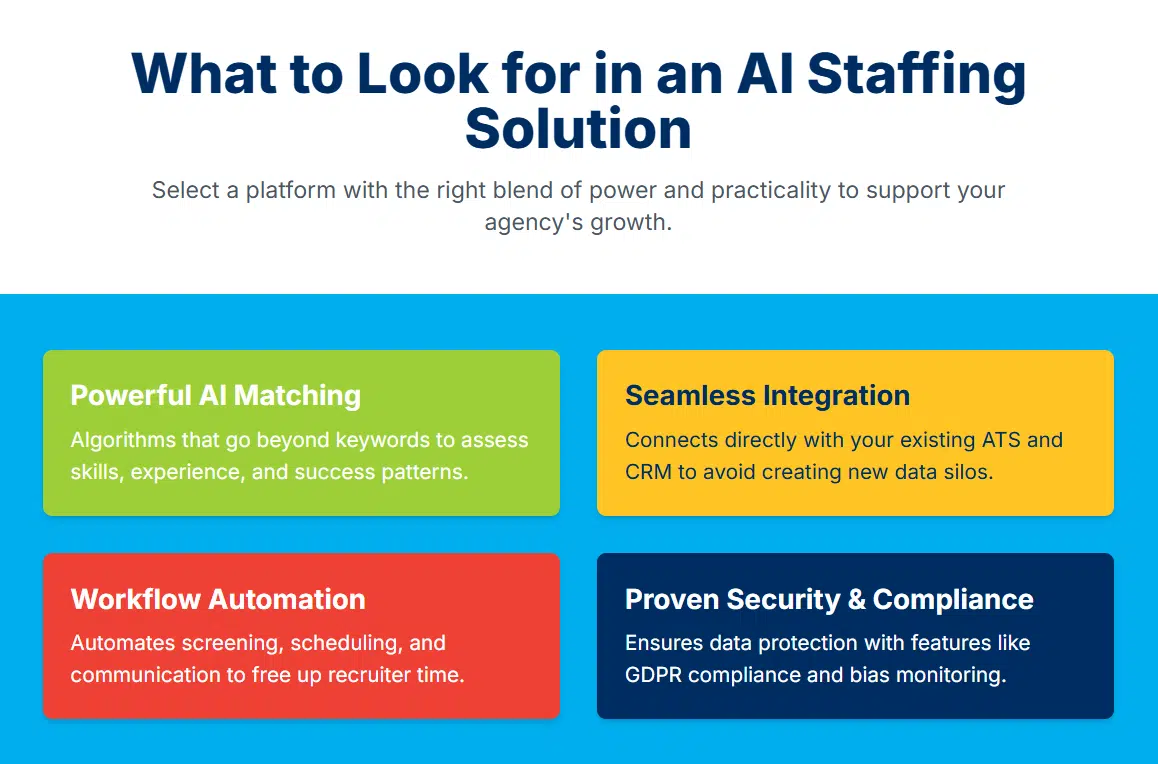 What to Look for in an AI Staffing Solution

Select a platform with the right blend of power and practicality to support your agency's growth.

Powerful AI Matching

Algorithms that go beyond keywords to assess skills, experience, and success patterns.

Seamless Integration

Connects directly with your existing ATS and CRM to avoid creating new data silos.

Workflow Automation

Automates screening, scheduling, and communication to free up recruiter time.

Proven Security & Compliance

Ensures data protection with features like GDPR compliance and bias monitoring.